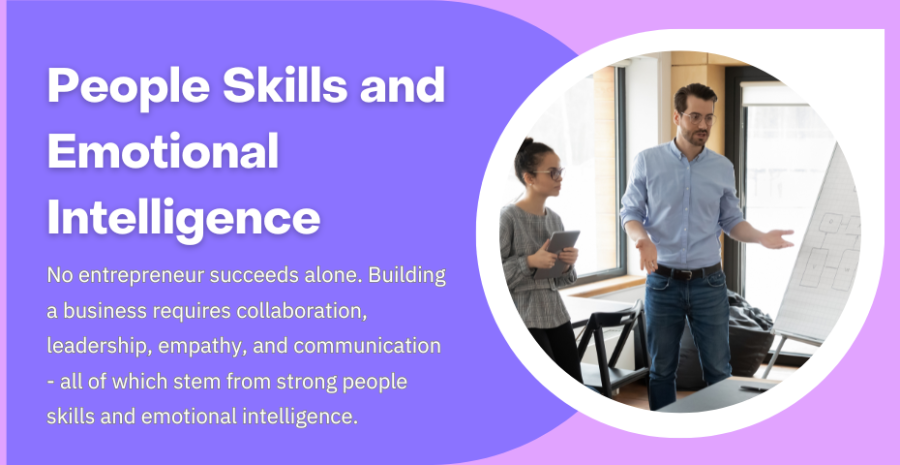 People Skills and Emotional Intelligence

No entrepreneur succeeds alone. Building a business requires collaboration, leadership, empathy, and communication - all of which stem from strong people skills and emotional intelligence.